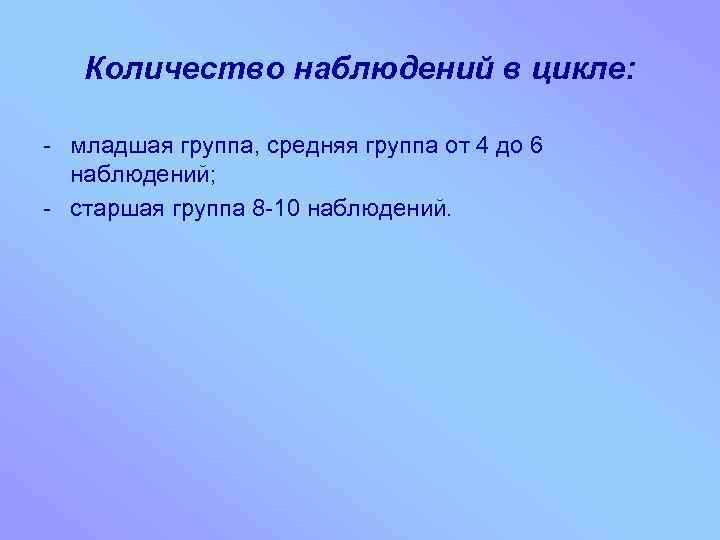 Количество наблюдений в цикле:

- младшая группа, средняя группа от 4 до 6 наблюдений;
- старшая группа 8-10 наблюдений.